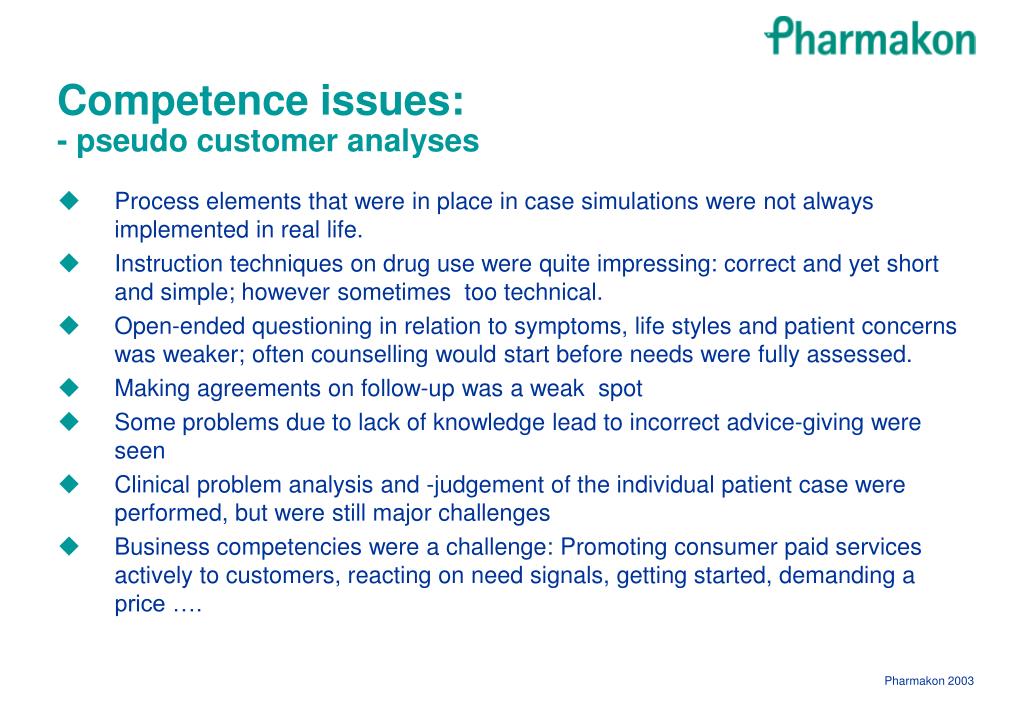 Pharmakon

Competence issues:
- pseudo customer analyses

◆ Process elements that were in place in case simulations were not always implemented in real life.

◆ Instruction techniques on drug use were quite impressing: correct and yet short and simple; however sometimes too technical.

◆ Open-ended questioning in relation to symptoms, life styles and patient concerns was weaker; often counselling would start before needs were fully assessed.

◆ Making agreements on follow-up was a weak spot

◆ Some problems due to lack of knowledge lead to incorrect advice-giving were seen

◆ Clinical problem analysis and -judgement of the individual patient case were performed, but were still major challenges

◆ Business competencies were a challenge: Promoting consumer paid services actively to customers, reacting on need signals, getting started, demanding a price ….

Pharmakon 2003